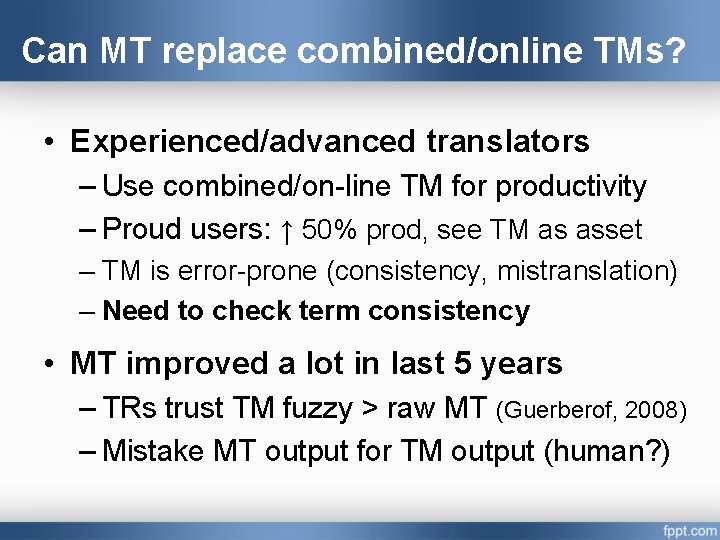 Can MT replace combined/online TMs?

• Experienced/advanced translators
– Use combined/on-line TM for productivity
– Proud users: ↑ 50% prod, see TM as asset
– TM is error-prone (consistency, mistranslation)
– Need to check term consistency

• MT improved a lot in last 5 years
– TRs trust TM fuzzy > raw MT (Guerberof, 2008)
– Mistake MT output for TM output (human?)

fppt.com